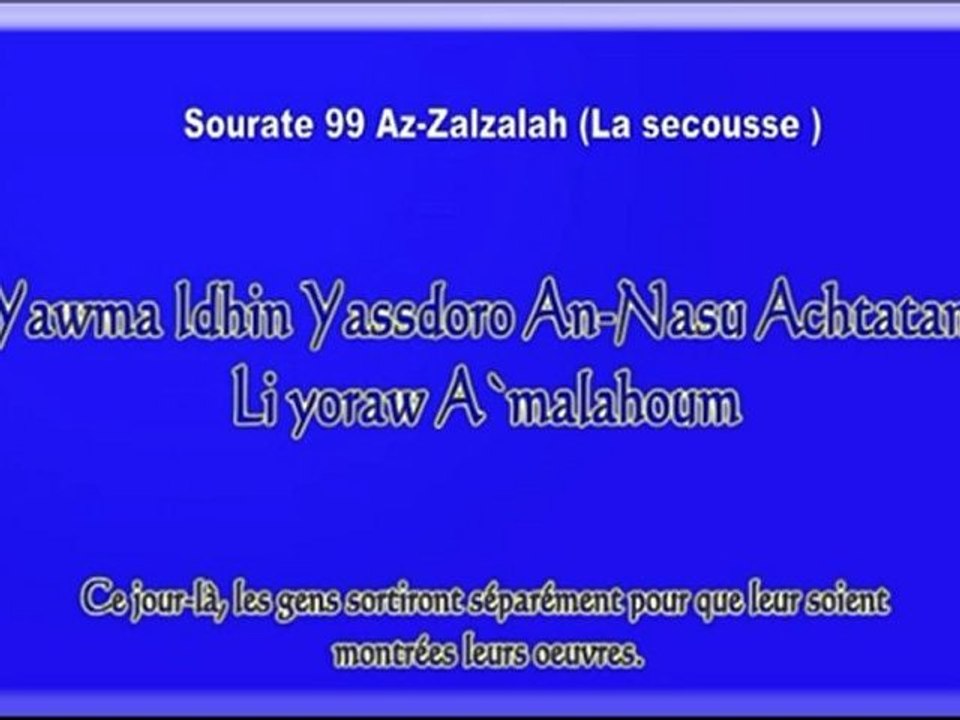 Sourate 99 Az-Zalzalah (La secousse )

Yawma Idhin Yassdoro An-Nasu Achtatan
Li yoraw A`malahoum

Ce jour-là, les gens sortiront séparément pour que leur soient montrées leurs oeuvres.